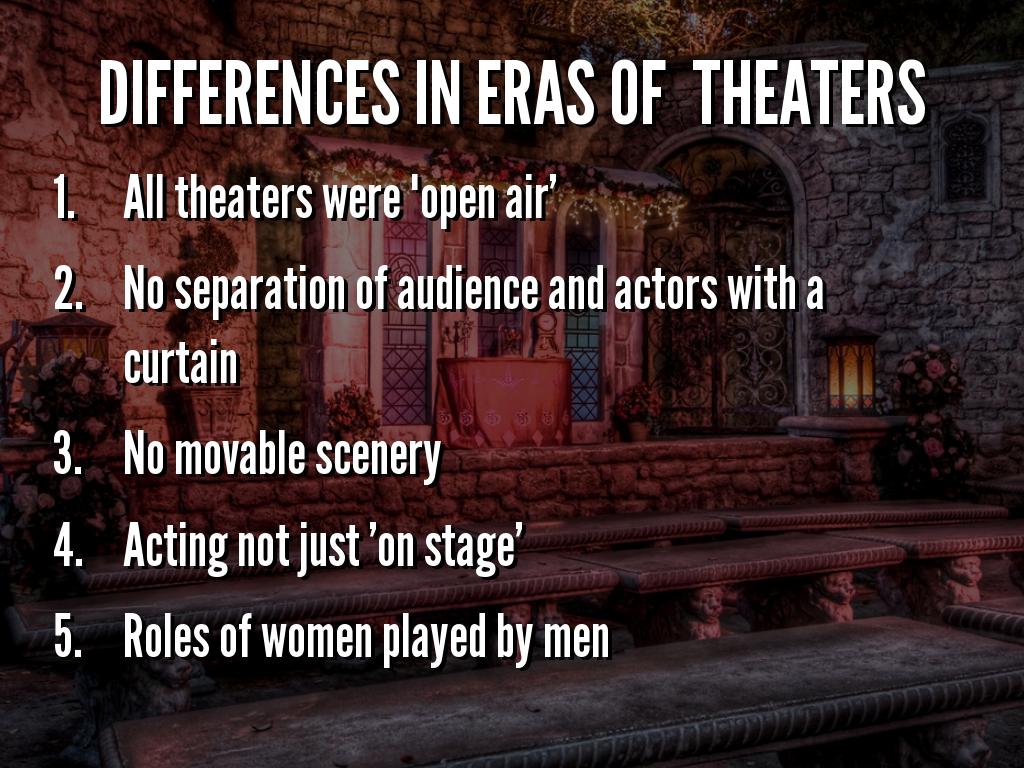 DIFFERENCES IN ERAS OF THEATERS

1. All theaters were 'open air’
2. No separation of audience and actors with a curtain
3. No movable scenery
4. Acting not just ’on stage’
5. Roles of women played by men